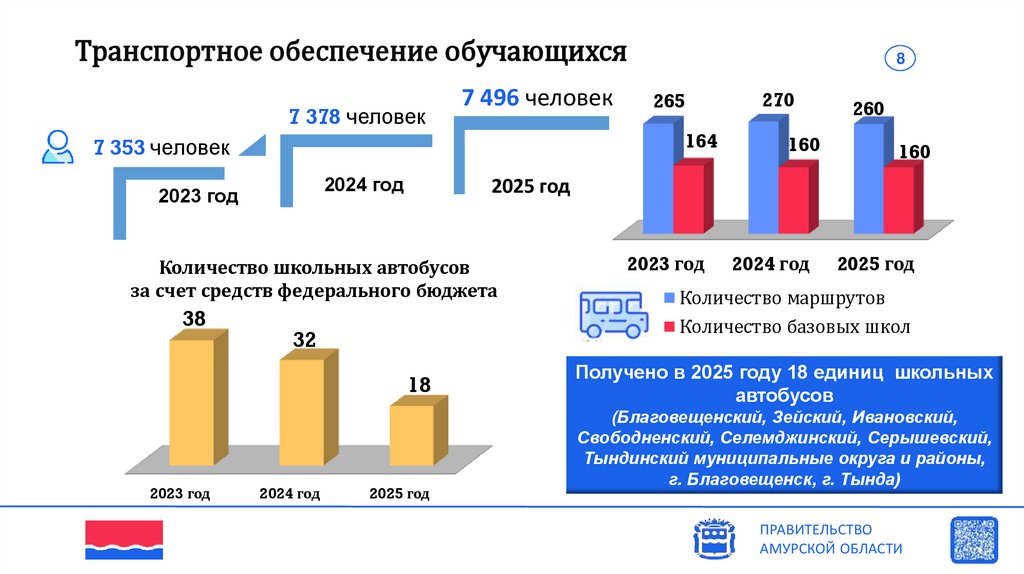 Транспортное обеспечение обучающихся

8

7 353 человек
2023 год

7 378 человек
2024 год

7 496 человек
2025 год

265
164
270
160
260
160

2023 год
2024 год
2025 год

Количество маршрутов
Количество базовых школ

Количество школьных автобусов за счет средств федерального бюджета

38
32
18

2023 год
2024 год
2025 год

Получено в 2025 году 18 единиц школьных автобусов
(Благовещенский, Зейский, Ивановский, Свободненский, Селемджинский, Серышевский, Тындинский муниципальные округа и районы, г. Благовещенск, г. Тында)

ПРАВИТЕЛЬСТВО
АМУРСКОЙ ОБЛАСТИ